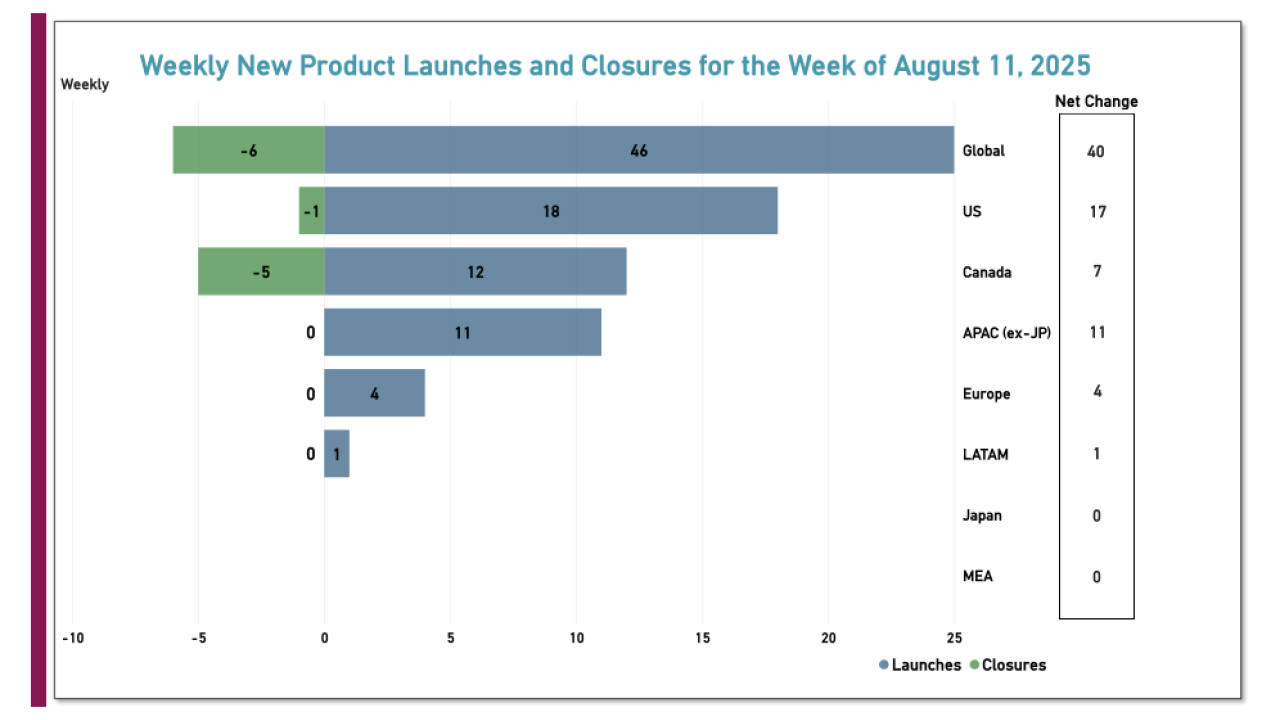 Weekly New Product Launches and Closures for the Week of August 11, 2025

Weekly

Net Change

-6 46 Global 40
-1 18 US 17
-5 12 Canada 7
0 11 APAC (ex-JP) 11
0 4 Europe 4
0 1 LATAM 1
Japan 0
MEA 0

-10 -5 0 5 10 15 20 25

Launches Closures